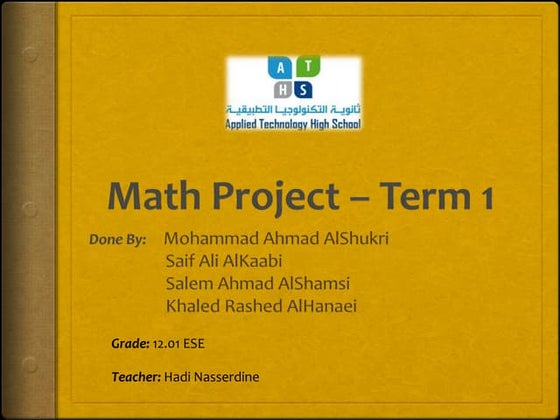 A T
H S
ثانوية التكنولوجيا التطبيقية
Applied Technology High School

Math Project – Term 1

Done By: Mohammad Ahmad AlShukri
Saif Ali AlKaabi
Salem Ahmad AlShamsi
Khaled Rashed AlHanaei

Grade: 12.01 ESE

Teacher: Hadi Nasserdine